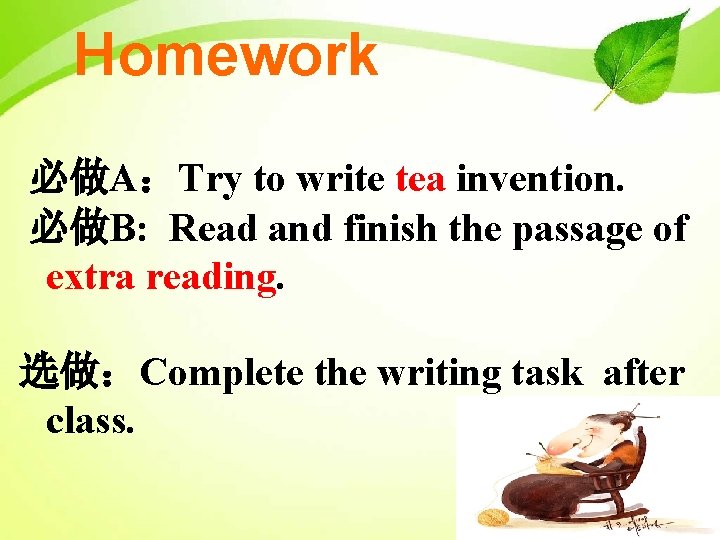 Homework

必做A：Try to write tea invention.
必做B: Read and finish the passage of extra reading.

选做：Complete the writing task after class.